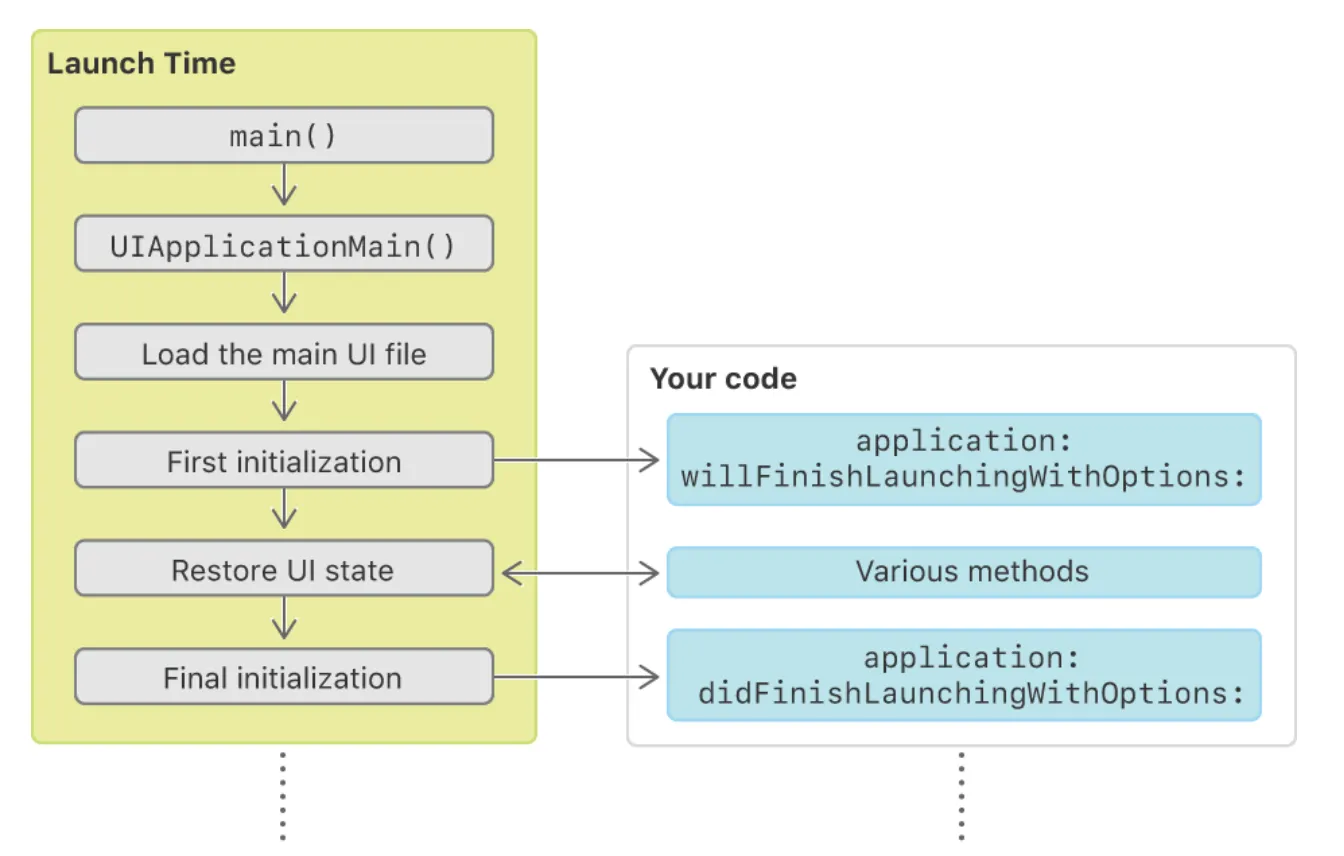 Launch Time

main()

UIApplicationMain()

Load the main UI file

First initialization

Restore UI state

Final initialization

Your code

application:
willFinishLaunchingWithOptions:

Various methods

application:
didFinishLaunchingWithOptions: